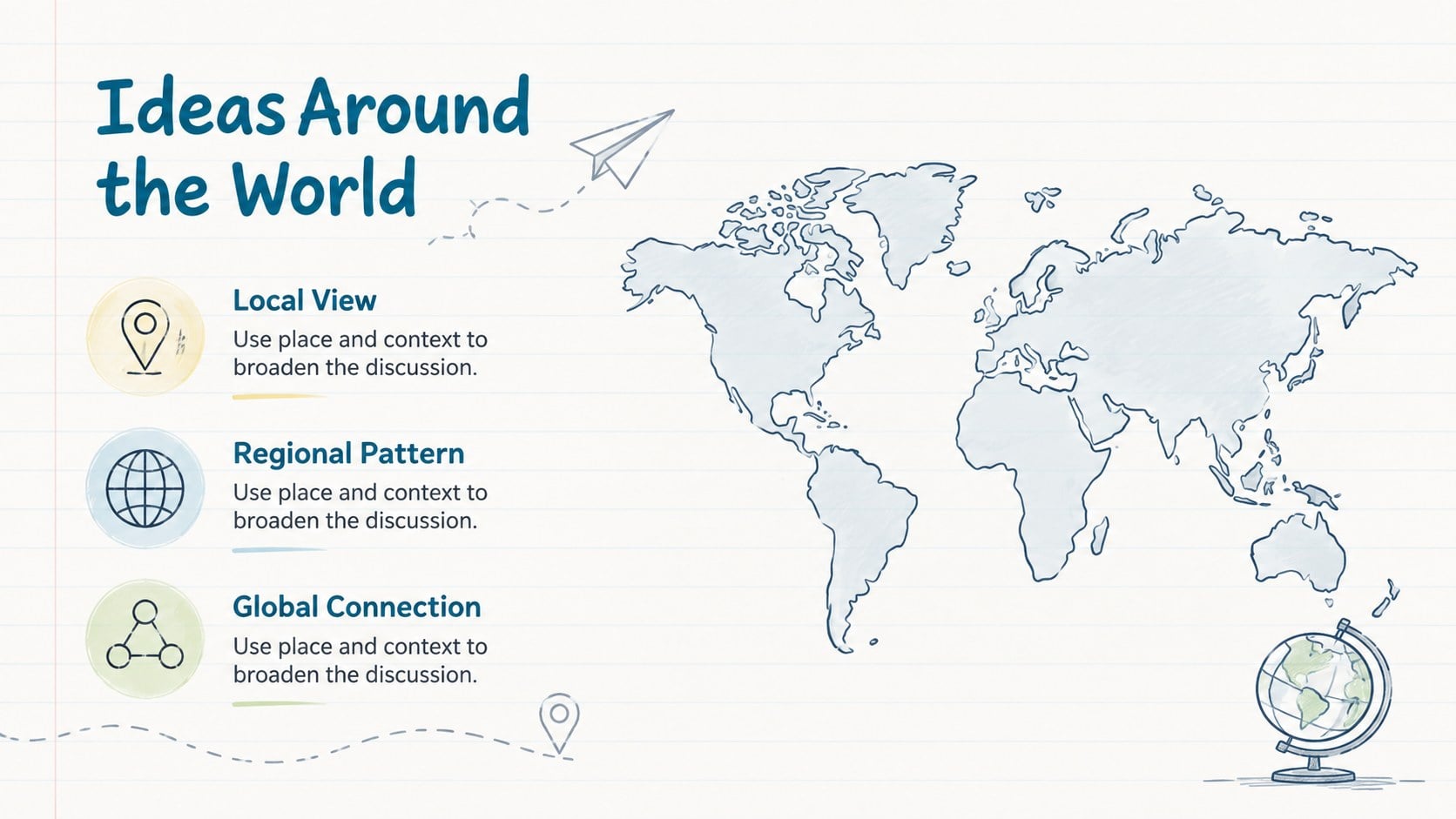 Ideas Around the World

Local View

Use place and context to broaden the discussion.

Regional Pattern

Use place and context to broaden the discussion.

Global Connection

Use place and context to broaden the discussion.